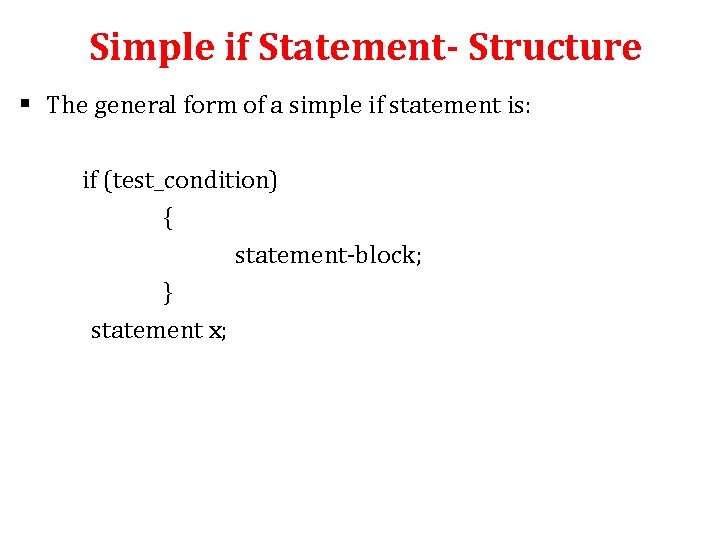 Simple if Statement- Structure

▪ The general form of a simple if statement is:

if (test_condition)
{
statement-block;
}
statement x;